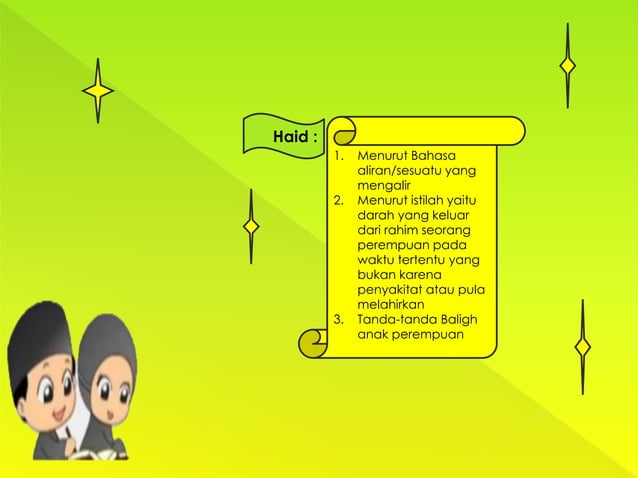 Haid :

1. Menurut Bahasa aliran/sesuatu yang mengalir
2. Menurut istilah yaitu darah yang keluar dari rahim seorang perempuan pada waktu tertentu yang bukan karena penyakitat atau pula melahirkan
3. Tanda-tanda Baligh anak perempuan